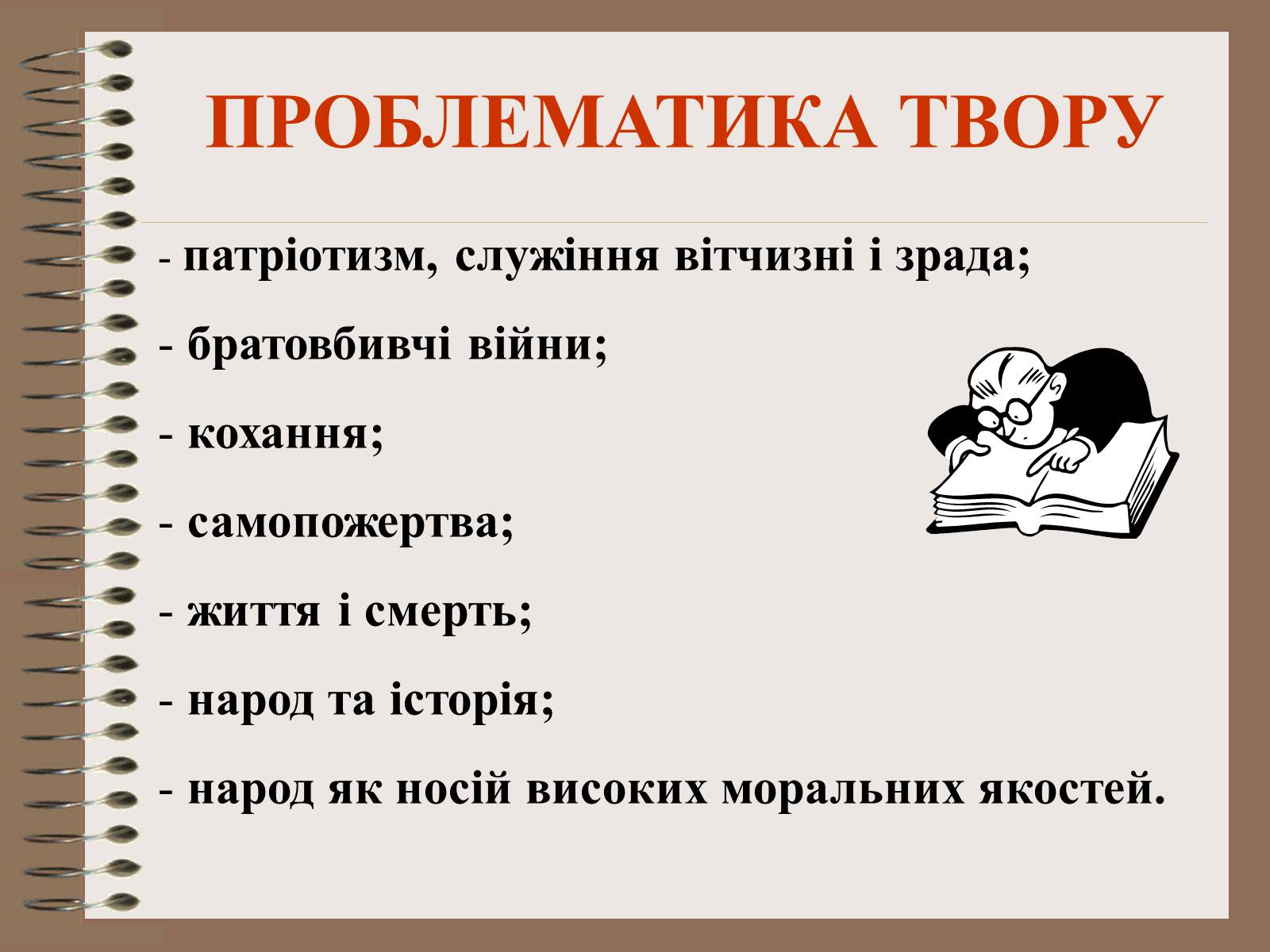 ПРОБЛЕМАТИКА ТВОРУ

- патріотизм, служіння вітчизні і зрада;

- братовбивчі війни;

- кохання;

- самопожертва;

- життя і смерть;

- народ та історія;

- народ як носій високих моральних якостей.